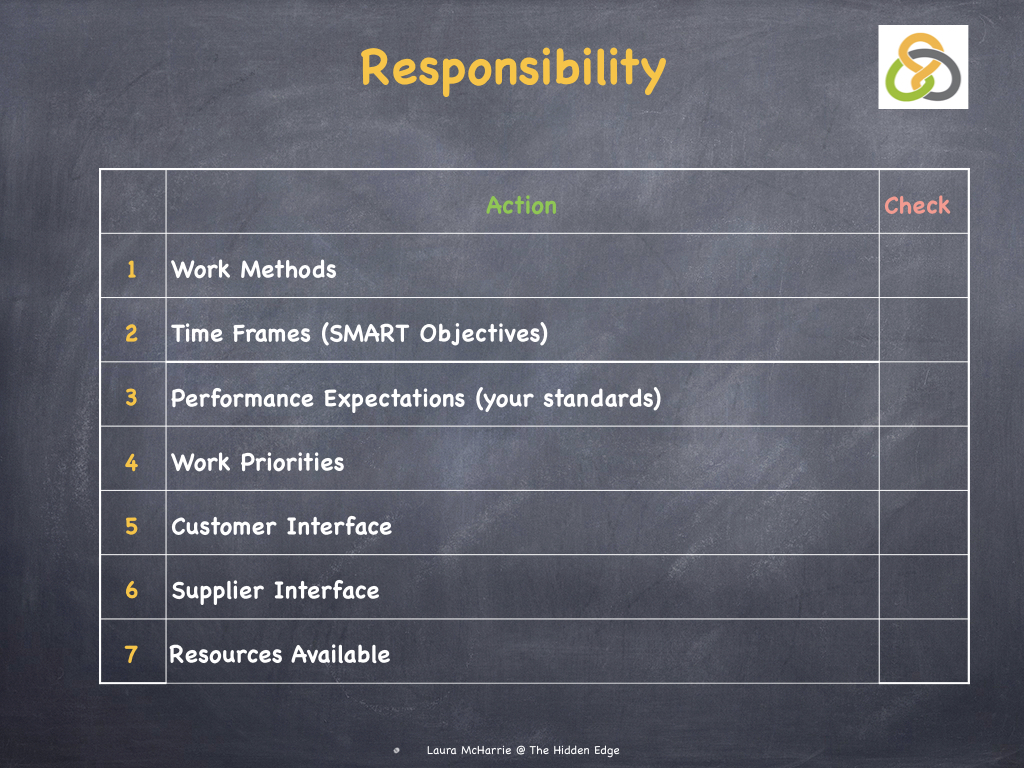 Responsibility

| | Action | Check |
|---|---|---|
| 1 | Work Methods | |
| 2 | Time Frames (SMART Objectives) | |
| 3 | Performance Expectations (your standards) | |
| 4 | Work Priorities | |
| 5 | Customer Interface | |
| 6 | Supplier Interface | |
| 7 | Resources Available | |

Laura McHarrie @ The Hidden Edge